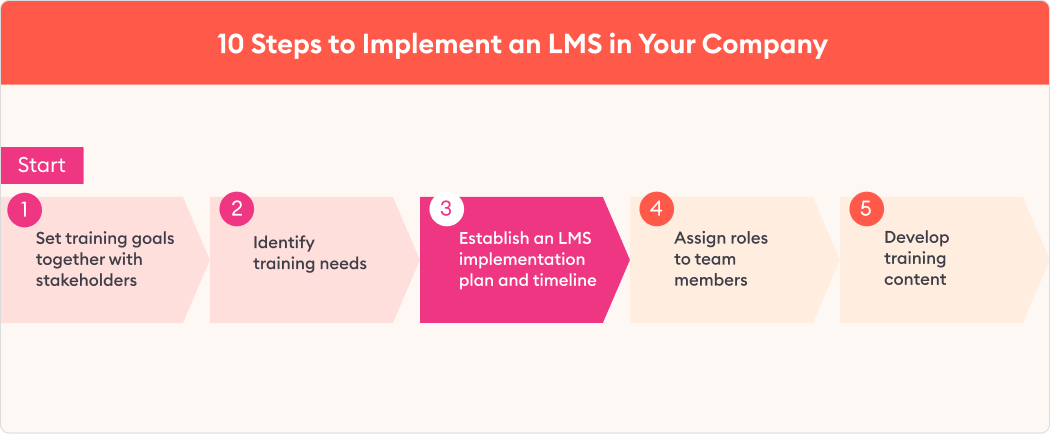 10 Steps to Implement an LMS in Your Company

Start

1
Set training goals together with stakeholders

2
Identify training needs

3
Establish an LMS implementation plan and timeline

4
Assign roles to team members

5
Develop training content